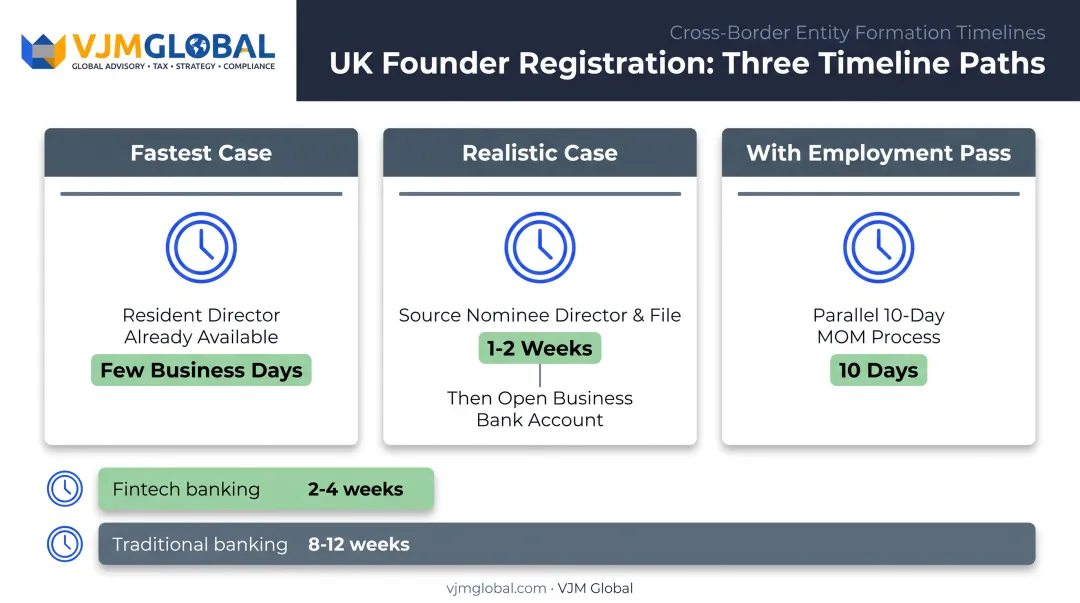 VJMGLOBAL
GLOBAL ADVISORY • TAX • STRATEGY • COMPLIANCE

Cross-Border Entity Formation Timelines
UK Founder Registration: Three Timeline Paths

Fastest Case
Resident Director Already Available
Few Business Days

Realistic Case
Source Nominee Director & File
1-2 Weeks
Then Open Business Bank Account

With Employment Pass
Parallel 10-Day MOM Process
10 Days

Fintech banking 2-4 weeks

Traditional banking 8-12 weeks

vjmglobal.com · VJM Global